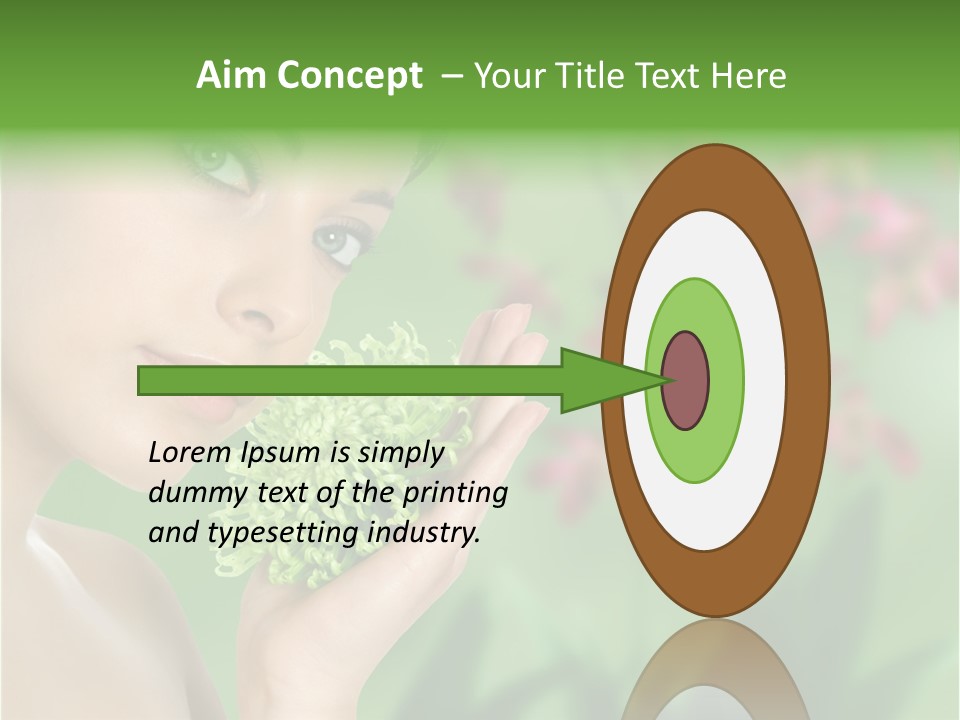 Aim Concept – Your Title Text Here

Lorem Ipsum is simply dummy text of the printing and typesetting industry.